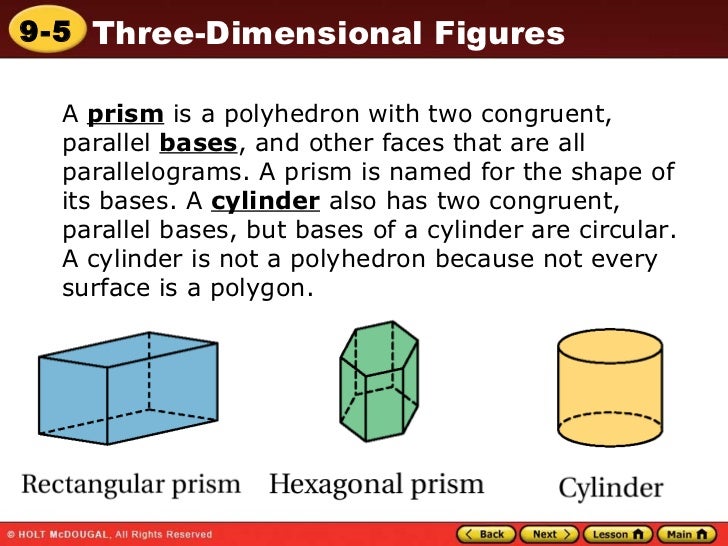 9-5 Three-Dimensional Figures

A prism is a polyhedron with two congruent, parallel bases, and other faces that are all parallelograms. A prism is named for the shape of its bases. A cylinder also has two congruent, parallel bases, but bases of a cylinder are circular. A cylinder is not a polyhedron because not every surface is a polygon.

Rectangular prism Hexagonal prism Cylinder

© HOLT McDOUGAL, All Rights Reserved

Back Next Lesson Main